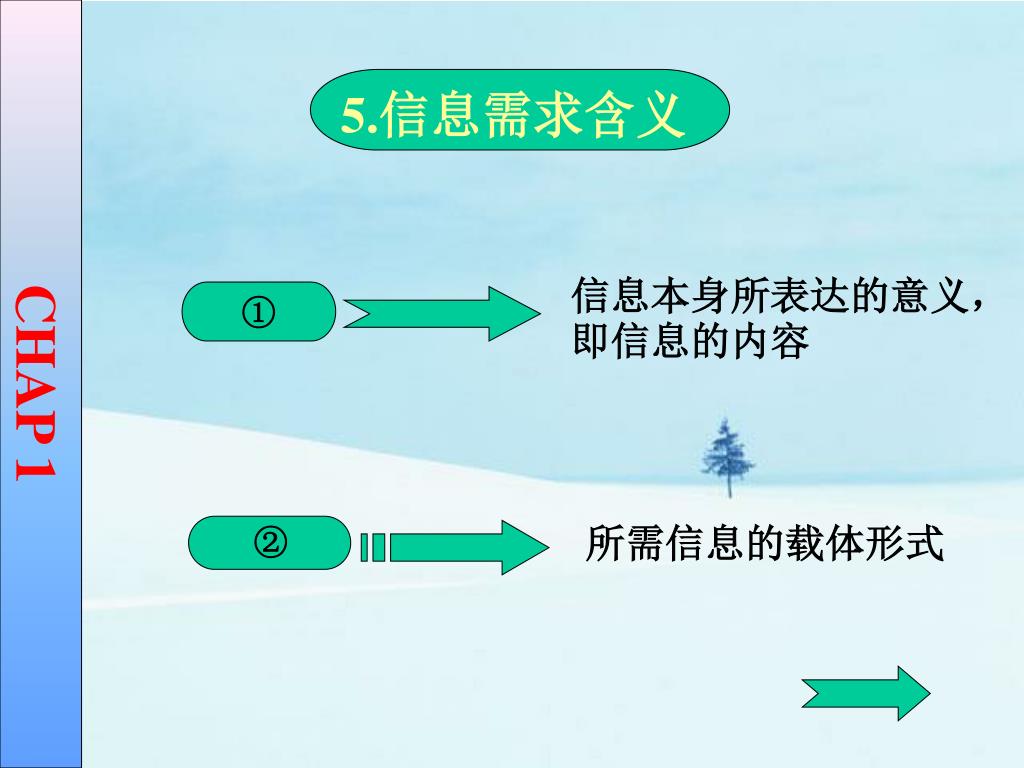 CHAP 1

5.信息需求含义

①

信息本身所表达的意义，即信息的内容

②

所需信息的载体形式